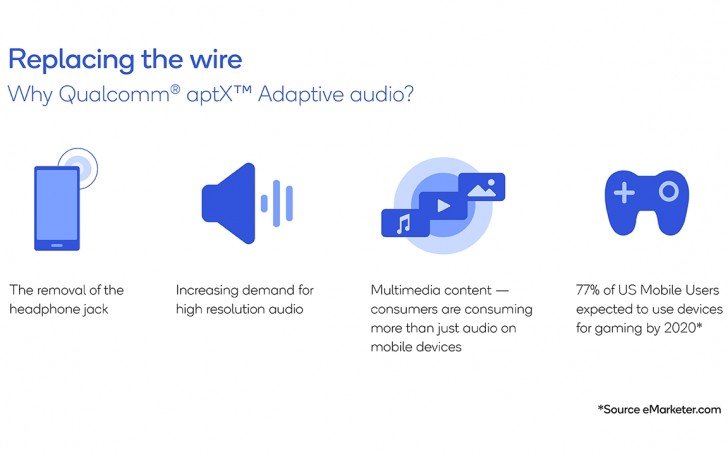 Replacing the wire
Why Qualcomm® aptX™ Adaptive audio?

The removal of the headphone jack

Increasing demand for high resolution audio

Multimedia content — consumers are consuming more than just audio on mobile devices

77% of US Mobile Users expected to use devices for gaming by 2020*

*Source eMarketer.com